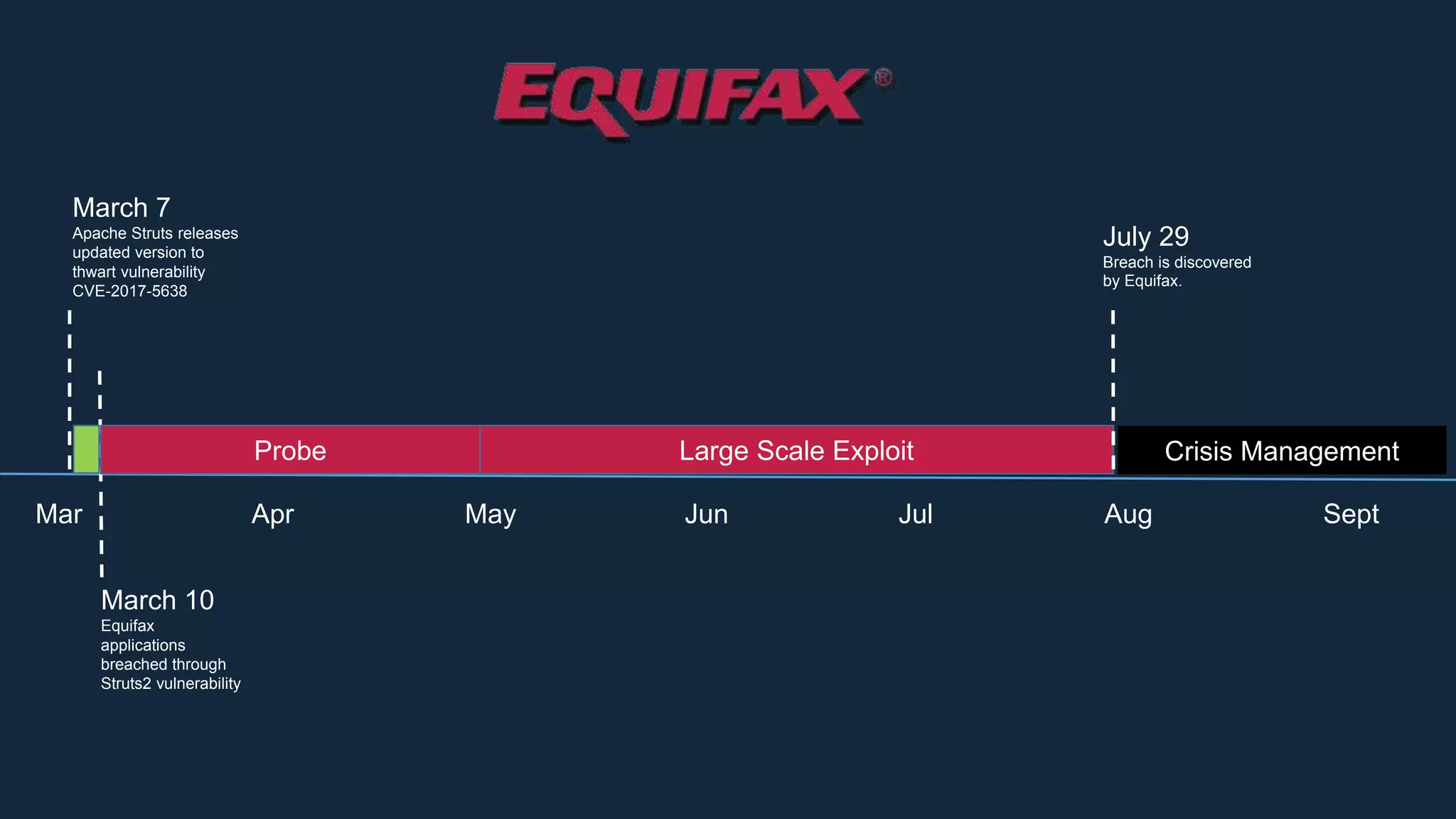 EQUIFAX®

March 7
Apache Struts releases updated version to thwart vulnerability CVE-2017-5638

July 29
Breach is discovered by Equifax.

Probe

Large Scale Exploit

Crisis Management

Mar

Apr

May

Jun

Jul

Aug

Sept

March 10
Equifax applications breached through Struts2 vulnerability